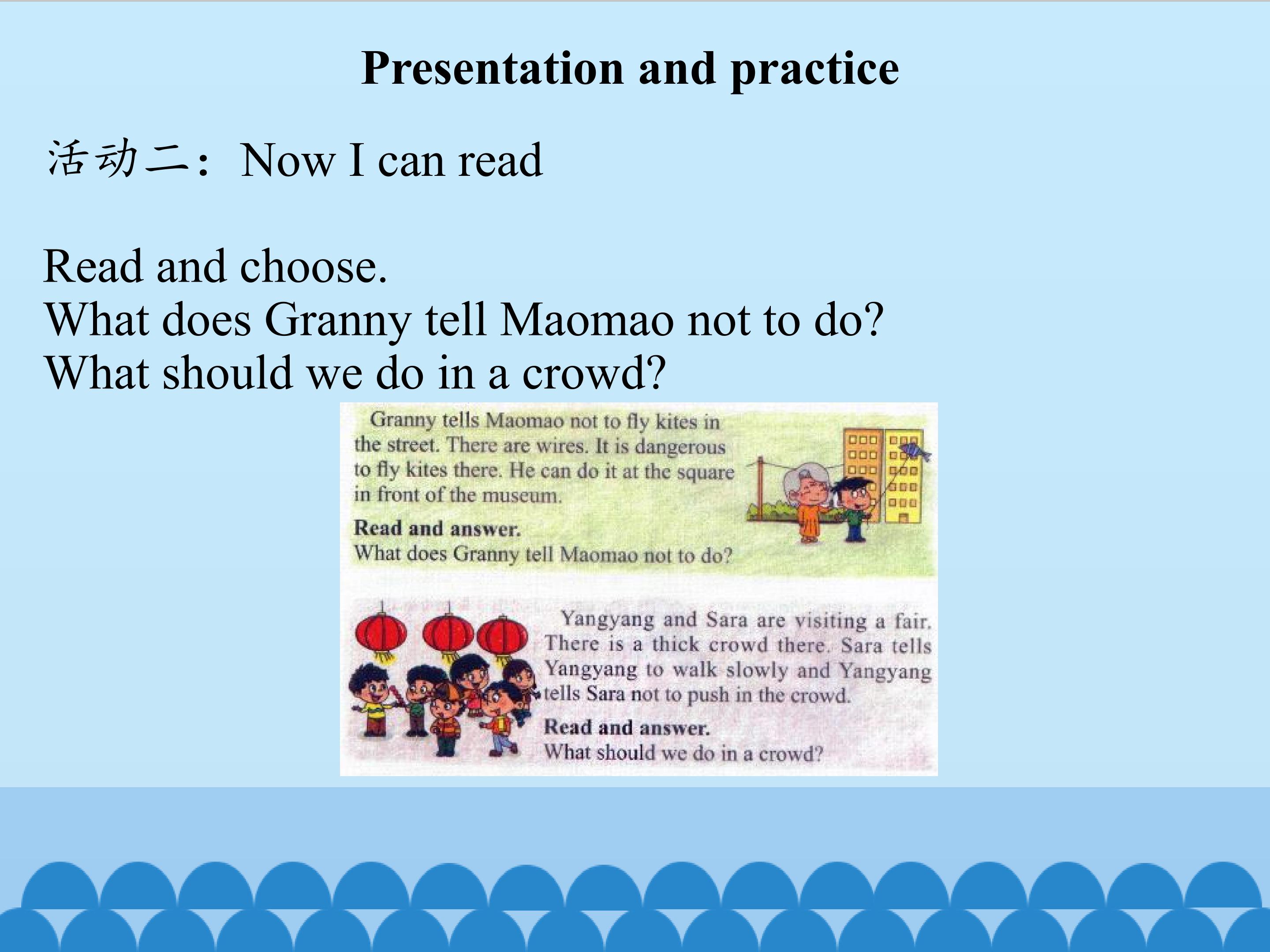 Presentation and practice

活动二：Now I can read

Read and choose.
What does Granny tell Maomao not to do?
What should we do in a crowd?

Granny tells Maomao not to fly kites in the street. There are wires. It is dangerous to fly kites there. He can do it at the square in front of the museum.

Read and answer.
What does Granny tell Maomao not to do?

Yangyang and Sara are visiting a fair. There is a thick crowd there. Sara tells Yangyang to walk slowly and Yangyang tells Sara not to push in the crowd.

Read and answer.
What should we do in a crowd?